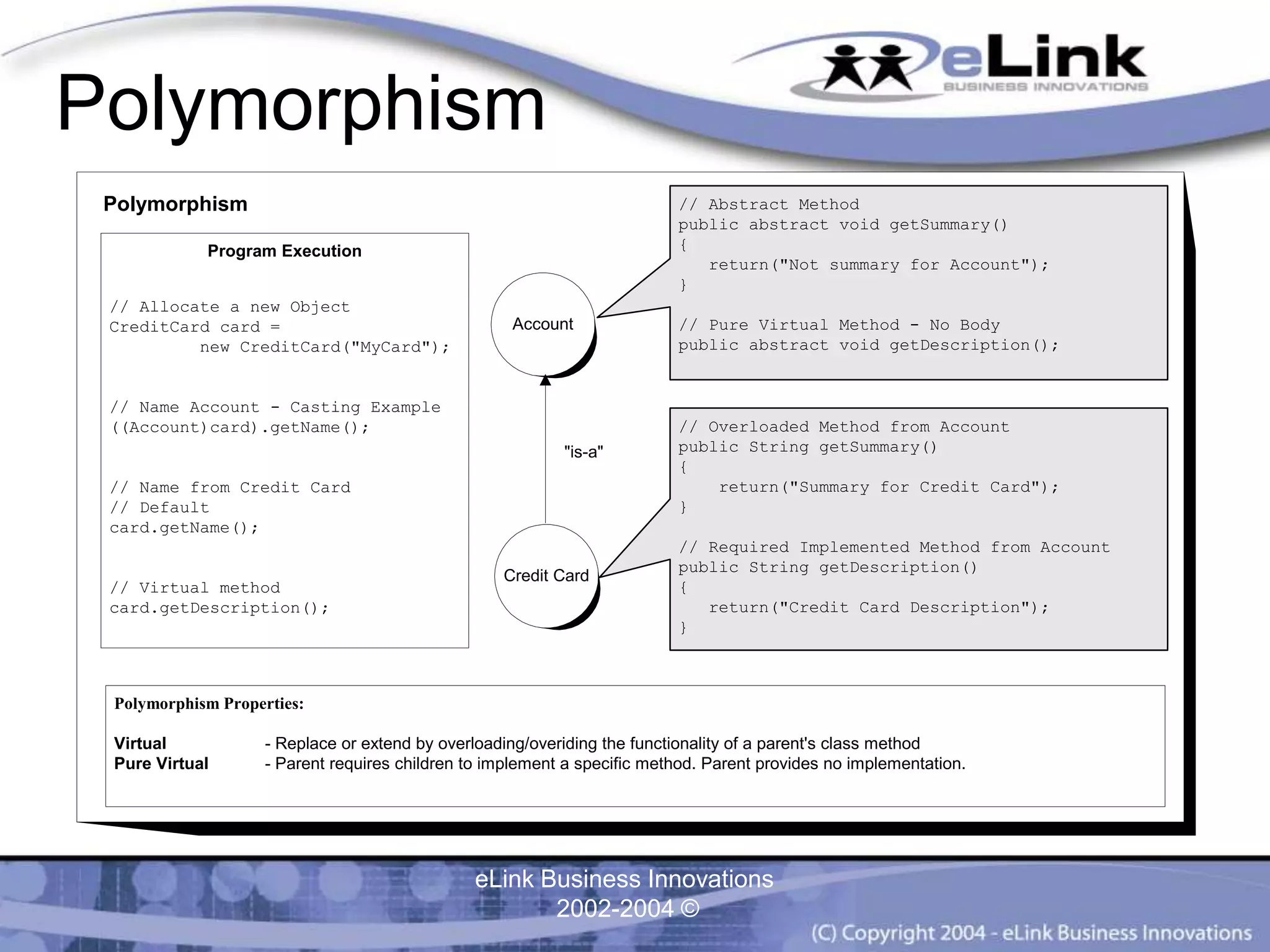 Polymorphism

eLink
BUSINESS INNOVATIONS

Polymorphism

Program Execution

// Allocate a new Object
CreditCard card =
        new CreditCard("MyCard");

// Name Account - Casting Example
((Account)card).getName();

// Name from Credit Card
// Default
card.getName();

// Virtual method
card.getDescription();

Account

"is-a"

Credit Card

// Abstract Method
public abstract void getSummary()
{
   return("Not summary for Account");
}

// Pure Virtual Method - No Body
public abstract void getDescription();

// Overloaded Method from Account
public String getSummary()
{
    return("Summary for Credit Card");
}

// Required Implemented Method from Account
public String getDescription()
{
   return("Credit Card Description");
}

Polymorphism Properties:

Virtual - Replace or extend by overloading/overiding the functionality of a parent's class method
Pure Virtual - Parent requires children to implement a specific method. Parent provides no implementation.

eLink Business Innovations
2002-2004 ©

(C) Copyright 2004 - eLink Business Innovations